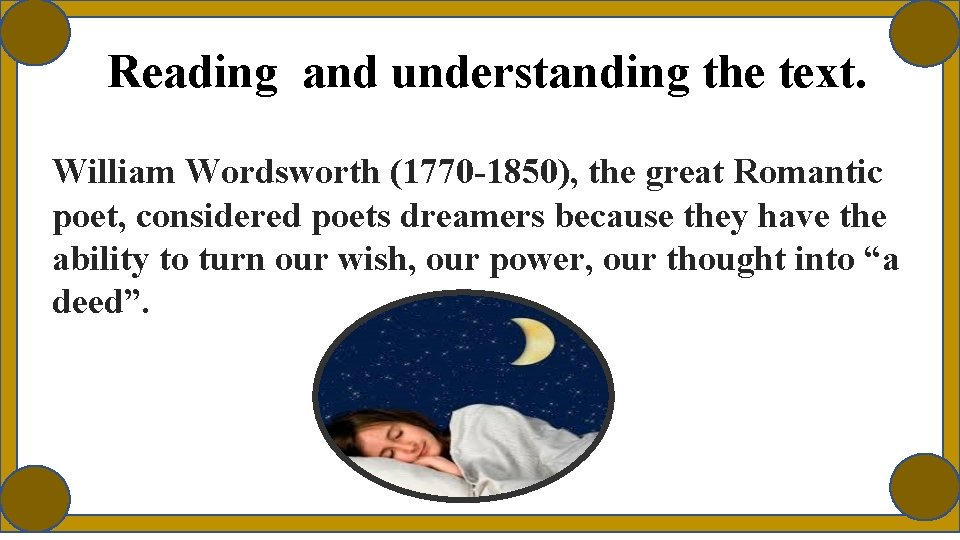 Reading  and understanding the text.

William Wordsworth (1770-1850), the great Romantic poet, considered poets dreamers because they have the ability to turn our wish, our power, our thought into “a deed”.